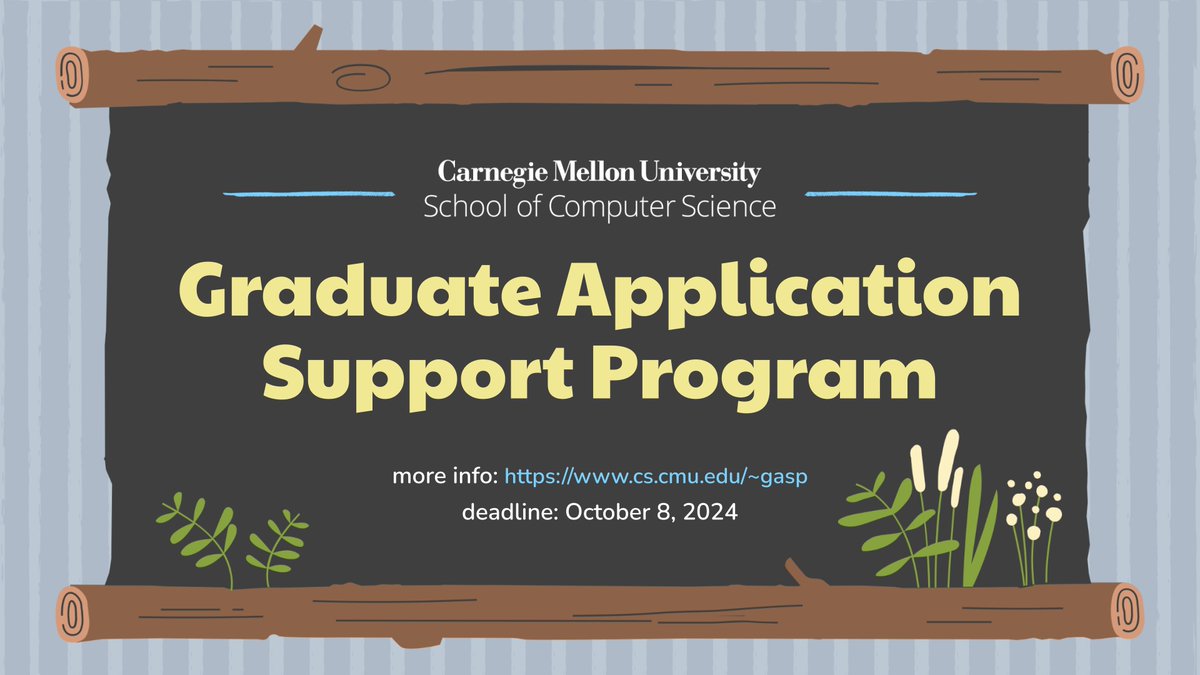 Carnegie Mellon University
School of Computer Science

Graduate Application Support Program

more info: https://www.cs.cmu.edu/~gasp
deadline: October 8, 2024